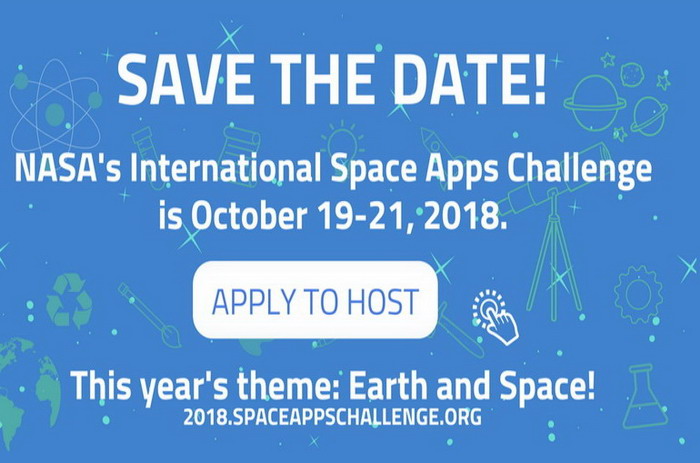 SAVE THE DATE!

NASA's International Space Apps Challenge is October 19-21, 2018.

APPLY TO HOST

This year's theme: Earth and Space!

2018.SPACEAPPSCHALLENGE.ORG